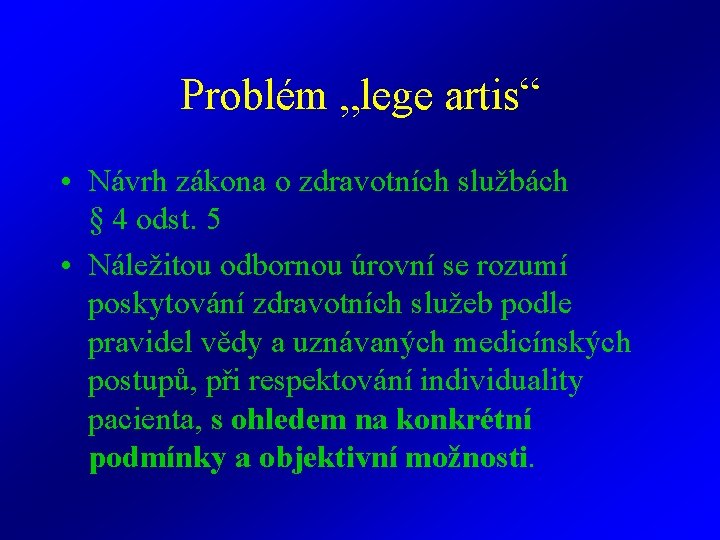 Problém „lege artis“

• Návrh zákona o zdravotních službách § 4 odst. 5

• Náležitou odbornou úrovní se rozumí poskytování zdravotních služeb podle pravidel vědy a uznávaných medicínských postupů, při respektování individuality pacienta, s ohledem na konkrétní podmínky a objektivní možnosti.